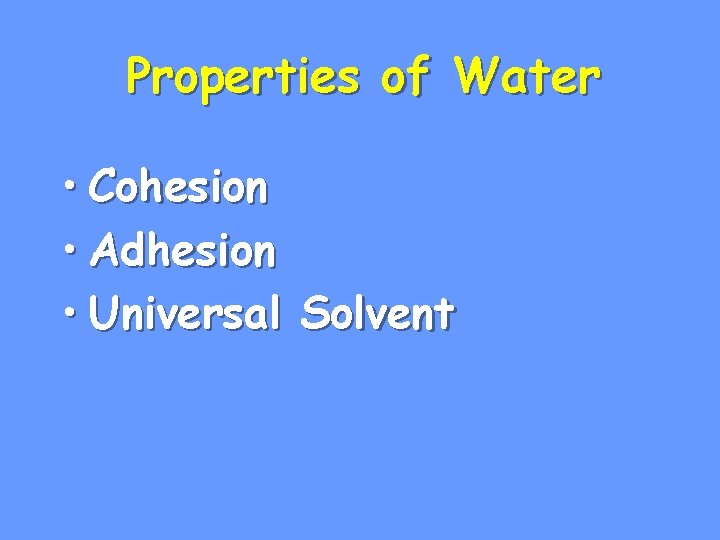 Properties of Water

• Cohesion
• Adhesion
• Universal Solvent